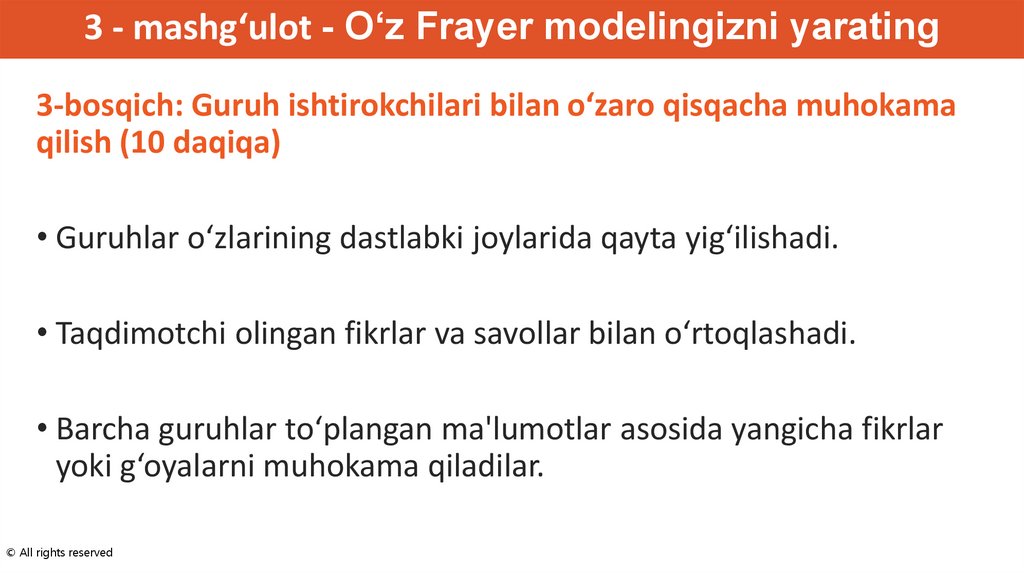 3 - mashg‘ulot - O‘z Frayer modelingizni yarating

3-bosqich: Guruh ishtirokchilari bilan o‘zaro qisqacha muhokama qilish (10 daqiqa)

• Guruhlar o‘zlarining dastlabki joylarida qayta yig‘ilishadi.

• Taqdimotchi olingan fikrlar va savollar bilan o‘rtoqlashadi.

• Barcha guruhlar to‘plangan ma'lumotlar asosida yangicha fikrlar yoki g‘oyalarni muhokama qiladilar.

© All rights reserved